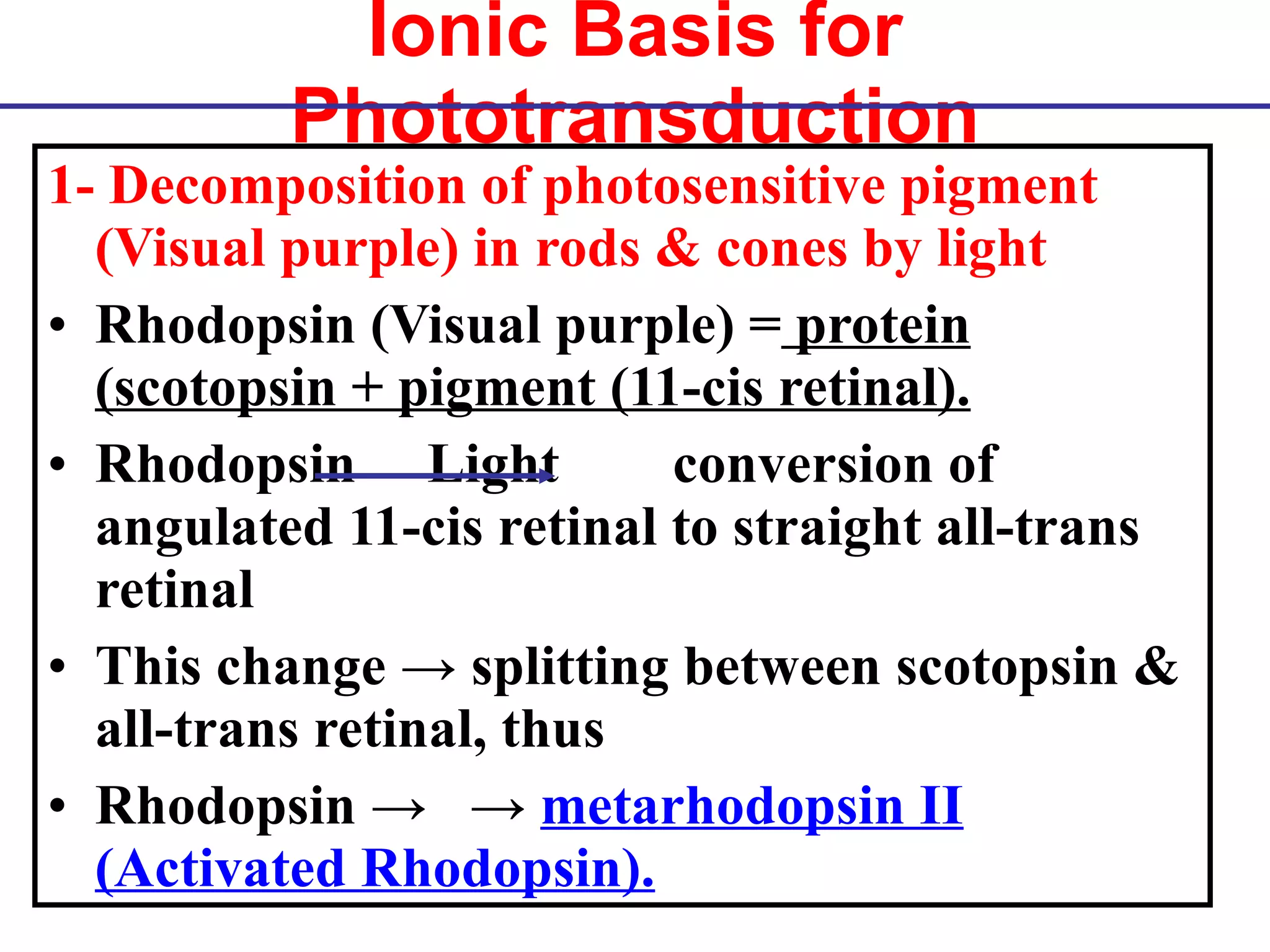 Ionic Basis for Phototransduction

1- Decomposition of photosensitive pigment (Visual purple) in rods & cones by light

• Rhodopsin (Visual purple) = protein (scotopsin + pigment (11-cis retinal).

• Rhodopsin Light conversion of angulated 11-cis retinal to straight all-trans retinal

• This change → splitting between scotopsin & all-trans retinal, thus

• Rhodopsin → → metarhodopsin II (Activated Rhodopsin).